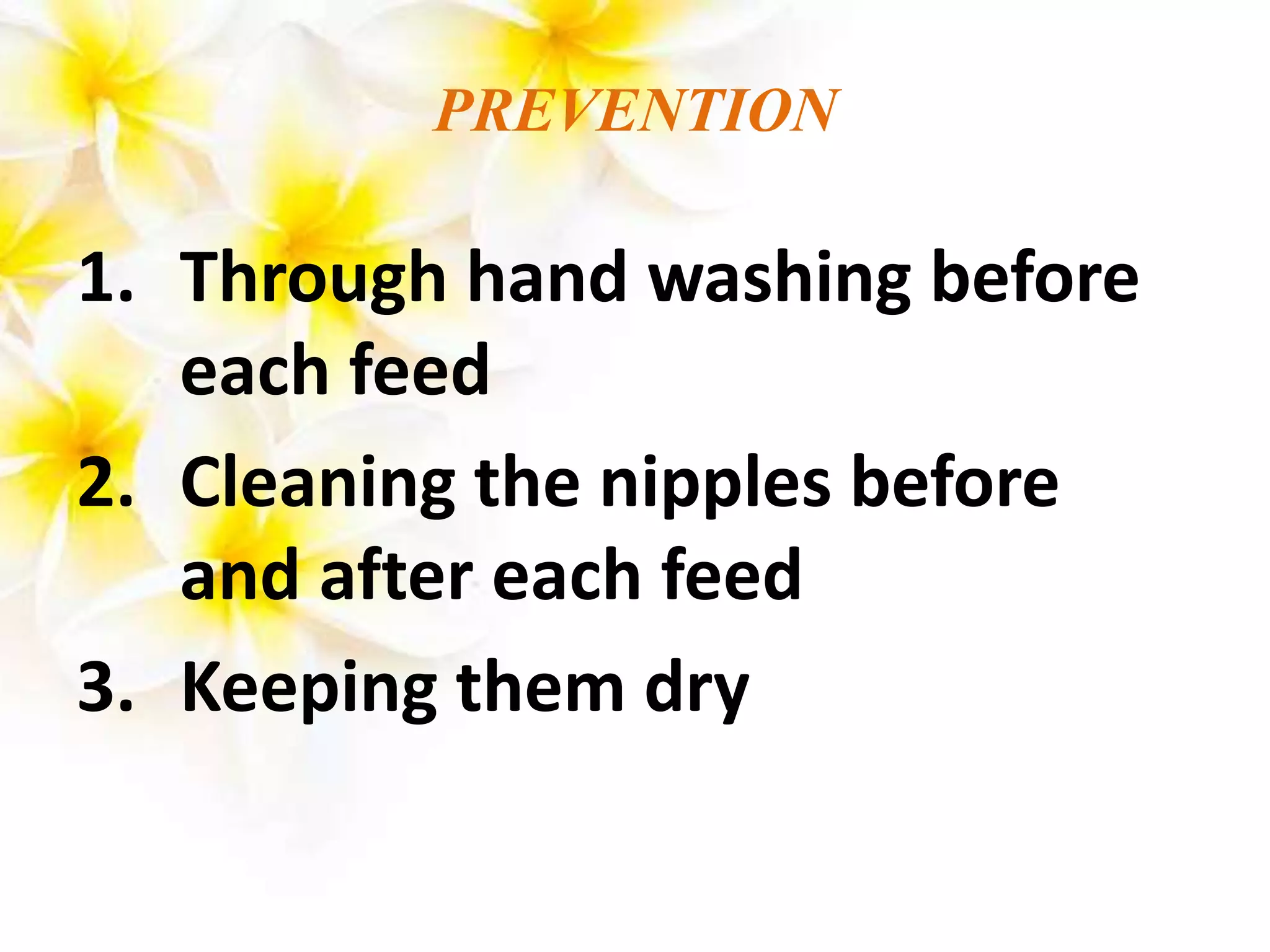 PREVENTION

1. Through hand washing before each feed
2. Cleaning the nipples before and after each feed
3. Keeping them dry